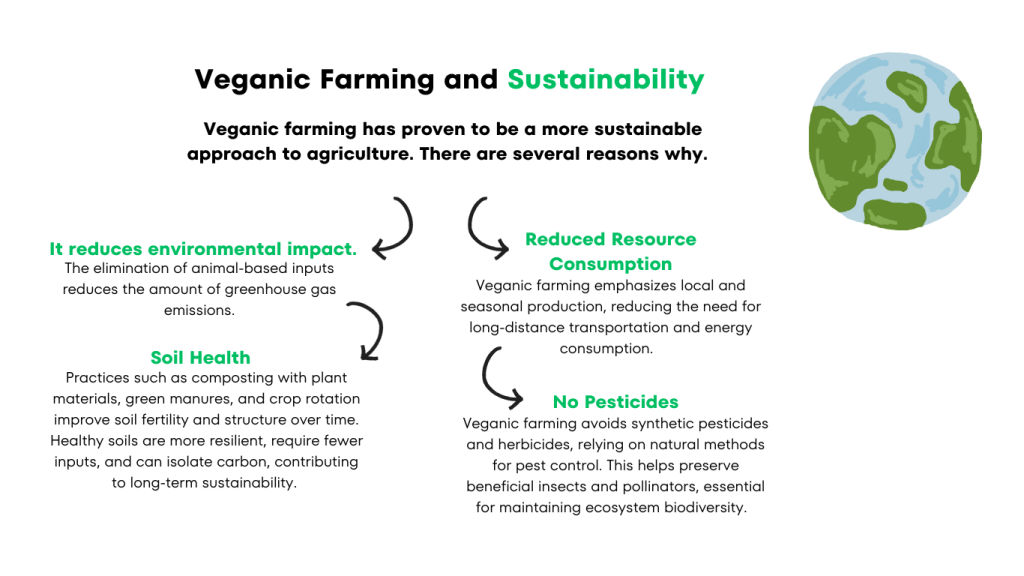 Veganic Farming and Sustainability

Veganic farming has proven to be a more sustainable approach to agriculture. There are several reasons why.

It reduces environmental impact.
The elimination of animal-based inputs reduces the amount of greenhouse gas emissions.

Soil Health
Practices such as composting with plant materials, green manures, and crop rotation improve soil fertility and structure over time. Healthy soils are more resilient, require fewer inputs, and can isolate carbon, contributing to long-term sustainability.

Reduced Resource Consumption
Veganic farming emphasizes local and seasonal production, reducing the need for long-distance transportation and energy consumption.

No Pesticides
Veganic farming avoids synthetic pesticides and herbicides, relying on natural methods for pest control. This helps preserve beneficial insects and pollinators, essential for maintaining ecosystem biodiversity.